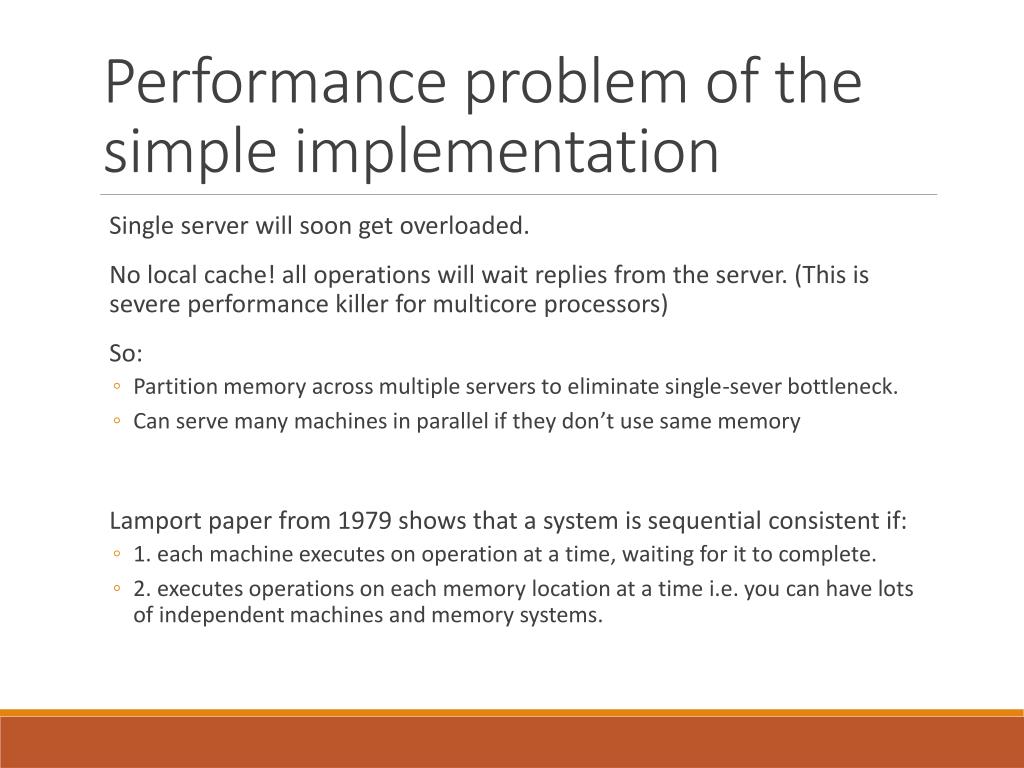 Performance problem of the simple implementation

Single server will soon get overloaded.

No local cache! all operations will wait replies from the server. (This is severe performance killer for multicore processors)

So:

◦ Partition memory across multiple servers to eliminate single-sever bottleneck.

◦ Can serve many machines in parallel if they don’t use same memory

Lamport paper from 1979 shows that a system is sequential consistent if:

◦ 1. each machine executes on operation at a time, waiting for it to complete.

◦ 2. executes operations on each memory location at a time i.e. you can have lots of independent machines and memory systems.